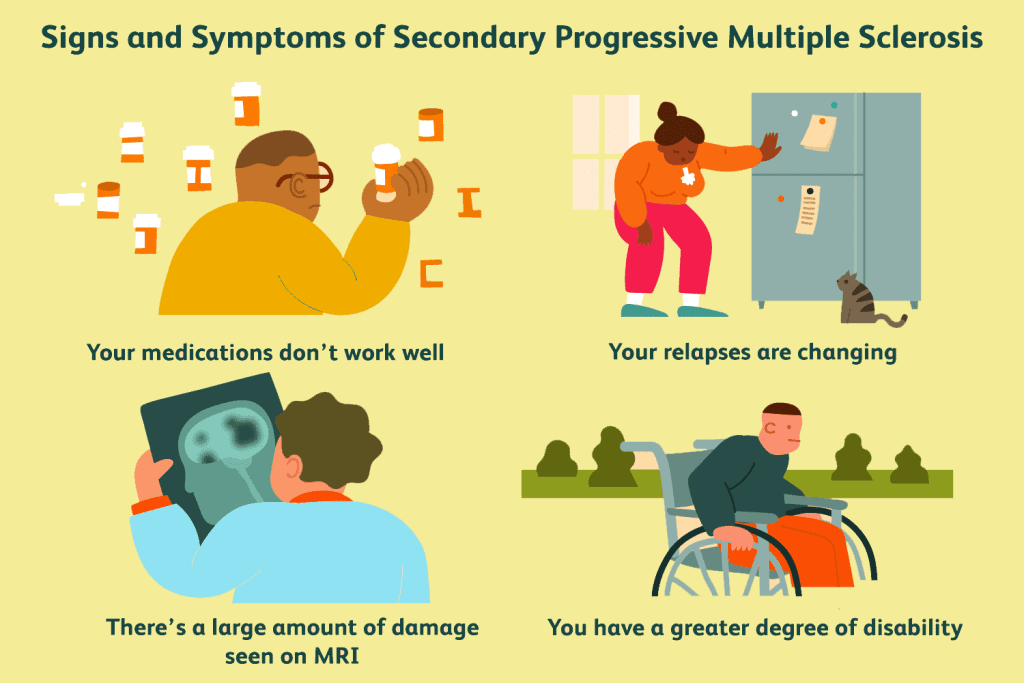 Signs and Symptoms of Secondary Progressive Multiple Sclerosis

Your medications don't work well

Your relapses are changing

There's a large amount of damage seen on MRI

You have a greater degree of disability